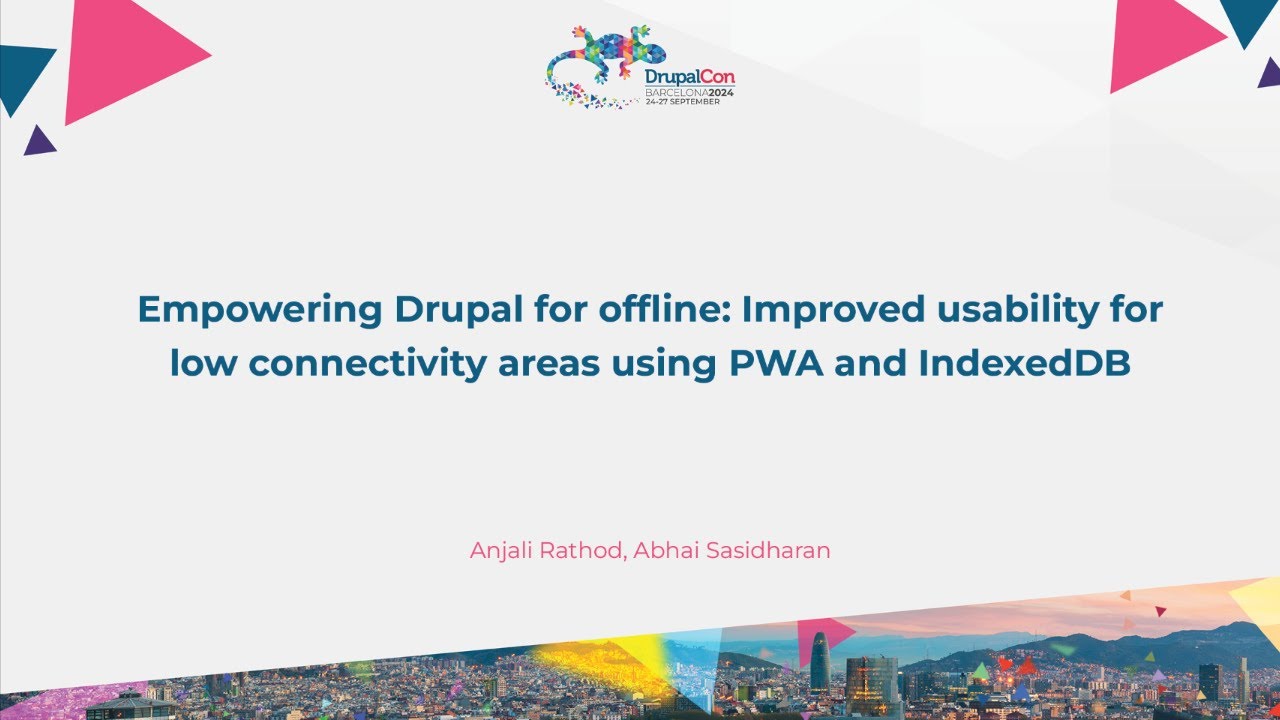 DrupalCon
BARCELONA2024
24-27 SEPTEMBER

Empowering Drupal for offline: Improved usability for low connectivity areas using PWA and IndexedDB

Anjali Rathod, Abhai Sasidharan